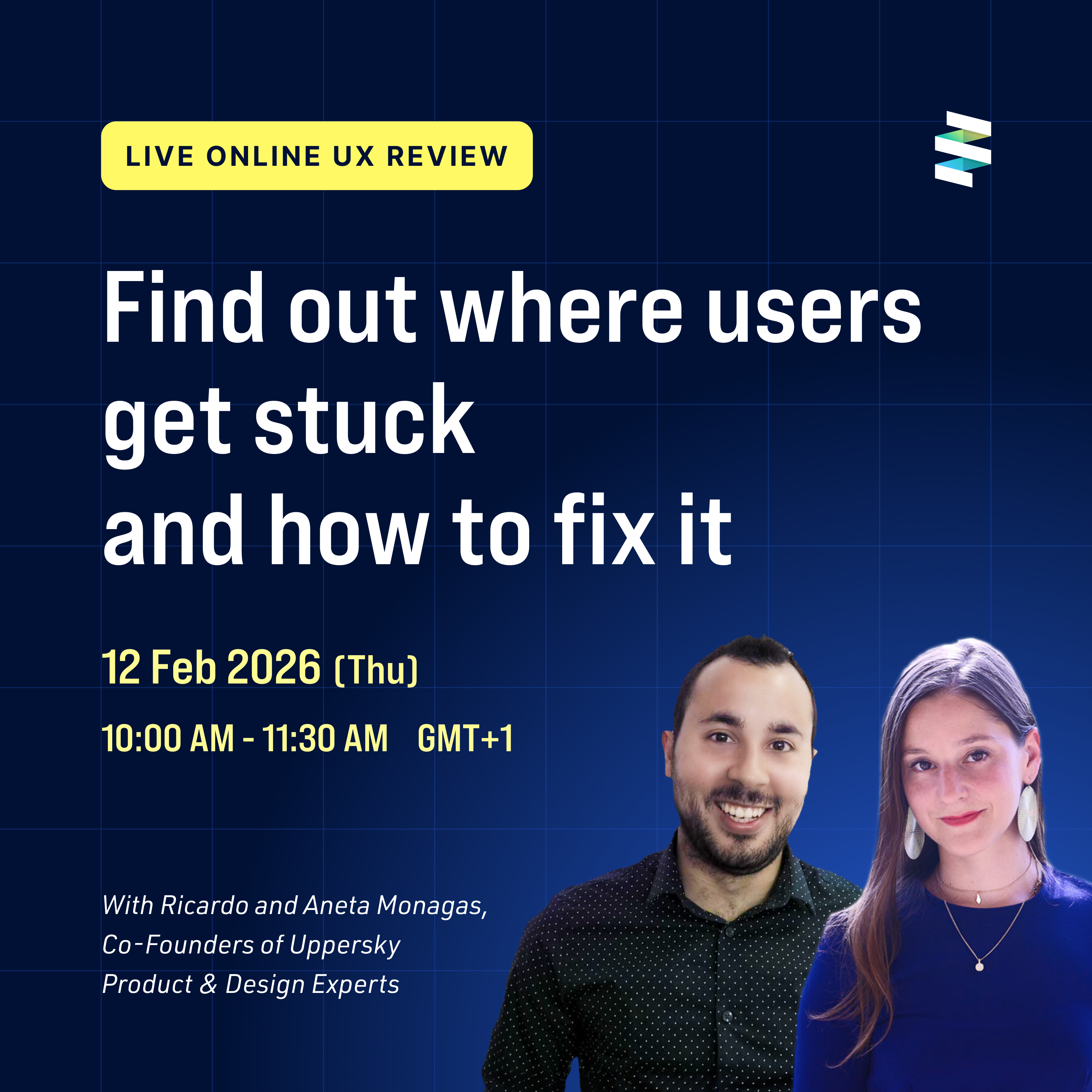 LIVE ONLINE UX REVIEW

Find out where users get stuck and how to fix it

12 Feb 2026 (Thu)

10:00 AM - 11:30 AM GMT+1

With Ricardo and Aneta Monagas,
Co-Founders of Uppersky
Product & Design Experts